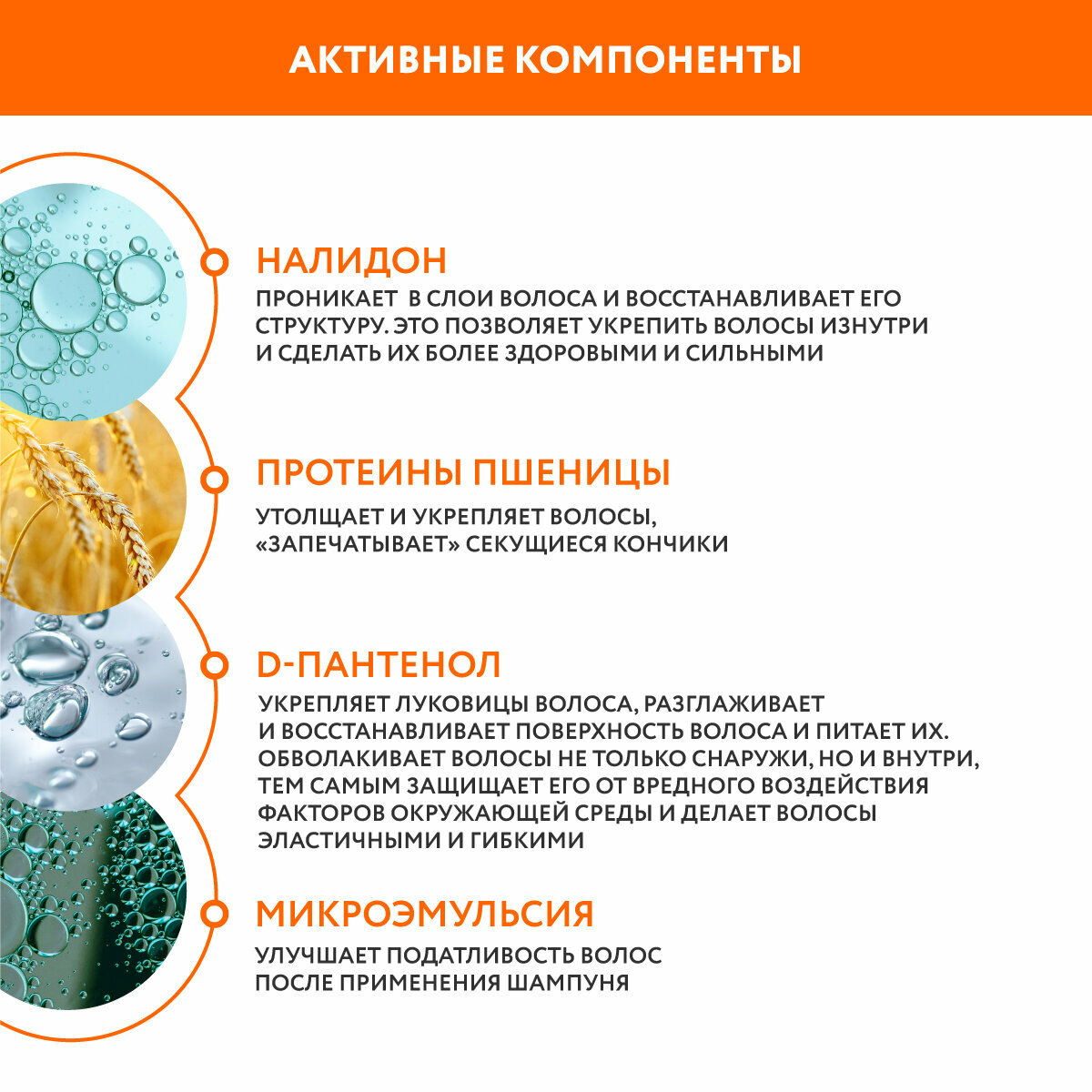 АКТИВНЫЕ КОМПОНЕНТЫ

НАЛИДОН

ПРОНИКАЕТ В СЛОИ ВОЛОСА И ВОССТАНАВЛИВАЕТ ЕГО СТРУКТУРУ. ЭТО ПОЗВОЛЯЕТ УКРЕПИТЬ ВОЛОСЫ ИЗНУТРИ И СДЕЛАТЬ ИХ БОЛЕЕ ЗДОРОВЫМИ И СИЛЬНЫМИ

ПРОТЕИНЫ ПШЕНИЦЫ

УТОЛЩАЕТ И УКРЕПЛЯЕТ ВОЛОСЫ, «ЗАПЕЧАТЫВАЕТ» СЕКУЩИЕСЯ КОНЧИКИ

D-ПАНТЕНОЛ

УКРЕПЛЯЕТ ЛУКОВИЦЫ ВОЛОСА, РАЗГЛАЖИВАЕТ И ВОССТАНАВЛИВАЕТ ПОВЕРХНОСТЬ ВОЛОСА И ПИТАЕТ ИХ. ОБВОЛАКИВАЕТ ВОЛОСЫ НЕ ТОЛЬКО СНАРУЖИ, НО И ВНУТРИ, ТЕМ САМЫМ ЗАЩИЩАЕТ ЕГО ОТ ВРЕДНОГО ВОЗДЕЙСТВИЯ ФАКТОРОВ ОКРУЖАЮЩЕЙ СРЕДЫ И ДЕЛАЕТ ВОЛОСЫ ЭЛАСТИЧНЫМИ И ГИБКИМИ

МИКРОЭМУЛЬСИЯ

УЛУЧШАЕТ ПОДАТЛИВОСТЬ ВОЛОС ПОСЛЕ ПРИМЕНЕНИЯ ШАМПУНЯ